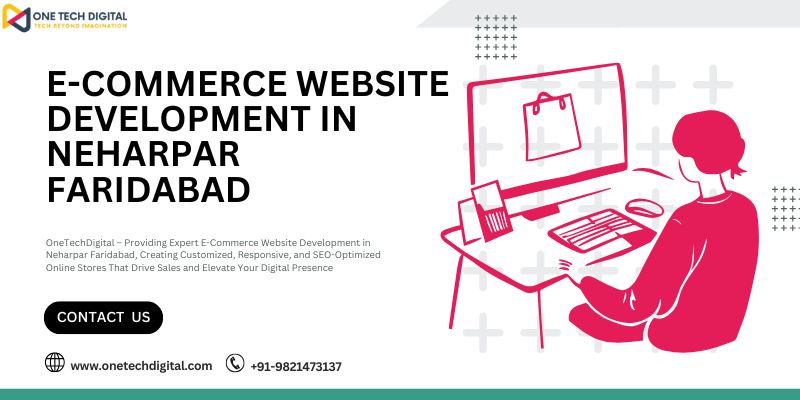 ONE TECH DIGITAL
TECH BEYOND IMAGINATION

E-COMMERCE WEBSITE DEVELOPMENT IN NEHARPAR FARIDABAD

OneTechDigital – Providing Expert E-Commerce Website Development in Neharpar Faridabad, Creating Customized, Responsive, and SEO-Optimized Online Stores That Drive Sales and Elevate Your Digital Presence

CONTACT US

www.onetechdigital.com
+91-9821473137